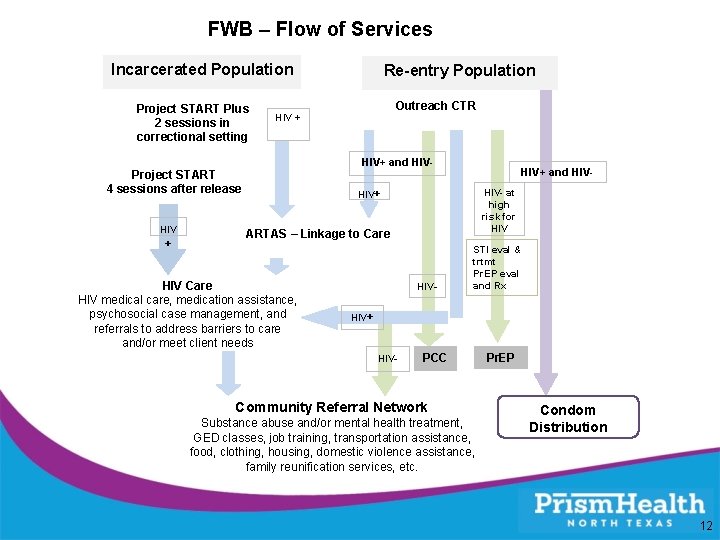 FWB – Flow of Services

Incarcerated Population

Re-entry Population

Project START Plus
2 sessions in
correctional setting

HIV +

Outreach CTR

HIV+ and HIV-

HIV+ and HIV-

Project START
4 sessions after release

HIV+

HIV- at high risk for HIV

HIV +

ARTAS – Linkage to Care

STI eval & trtmt
PrEP eval and Rx

HIV Care
HIV medical care, medication assistance, psychosocial case management, and referrals to address barriers to care and/or meet client needs

HIV-

HIV+

HIV-

PCC

PrEP

Community Referral Network
Substance abuse and/or mental health treatment, GED classes, job training, transportation assistance, food, clothing, housing, domestic violence assistance, family reunification services, etc.

Condom Distribution

PrismHealth
NORTH TEXAS

12